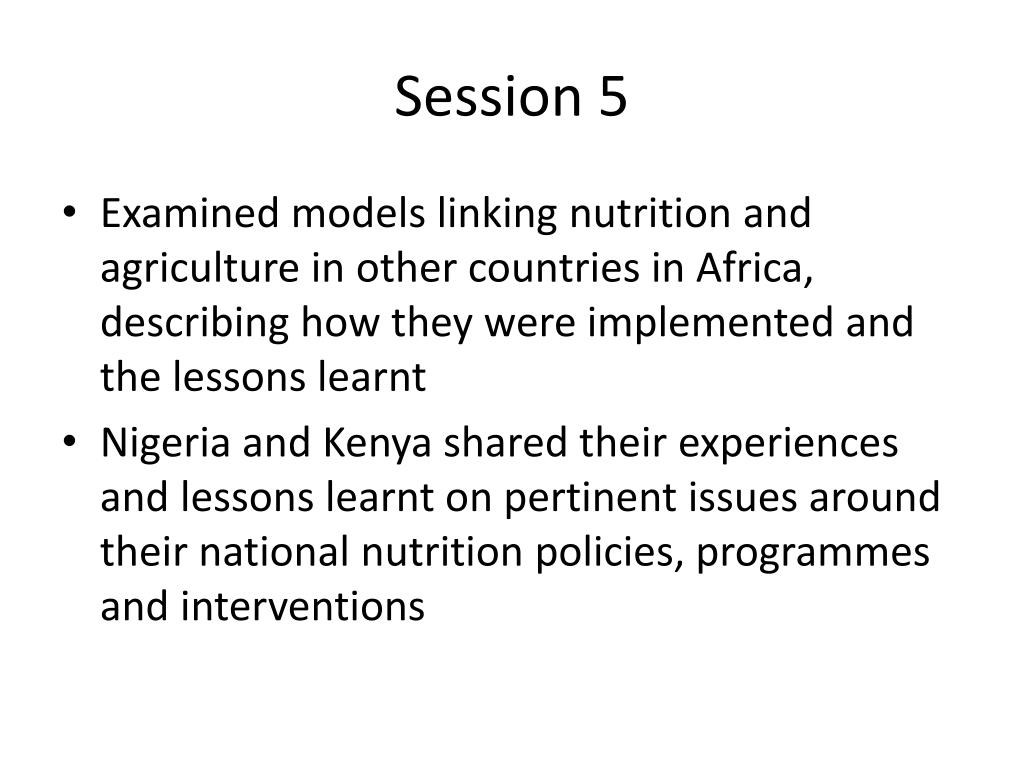 Session 5

• Examined models linking nutrition and agriculture in other countries in Africa, describing how they were implemented and the lessons learnt

• Nigeria and Kenya shared their experiences and lessons learnt on pertinent issues around their national nutrition policies, programmes and interventions